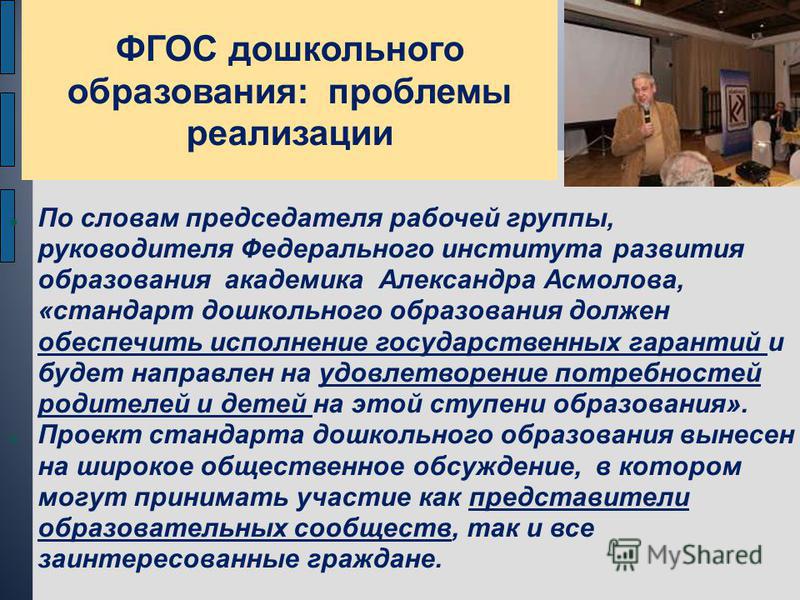 ФГОС дошкольного образования: проблемы реализации

По словам председателя рабочей группы, руководителя Федерального института развития образования академика Александра Асмолова, «стандарт дошкольного образования должен обеспечить исполнение государственных гарантий и будет направлен на удовлетворение потребностей родителей и детей на этой ступени образования».

Проект стандарта дошкольного образования вынесен на широкое общественное обсуждение, в котором могут принимать участие как представители образовательных сообществ, так и все заинтересованные граждане.

MyShared